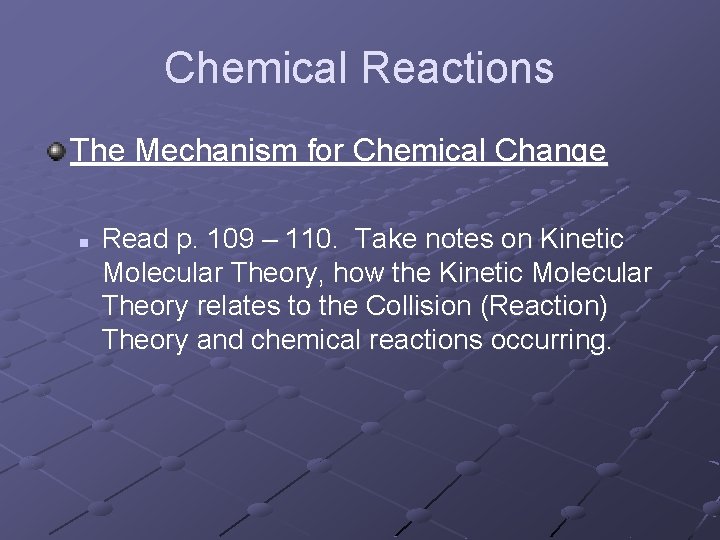 Chemical Reactions

The Mechanism for Chemical Change

Read p. 109 – 110. Take notes on Kinetic Molecular Theory, how the Kinetic Molecular Theory relates to the Collision (Reaction) Theory and chemical reactions occurring.